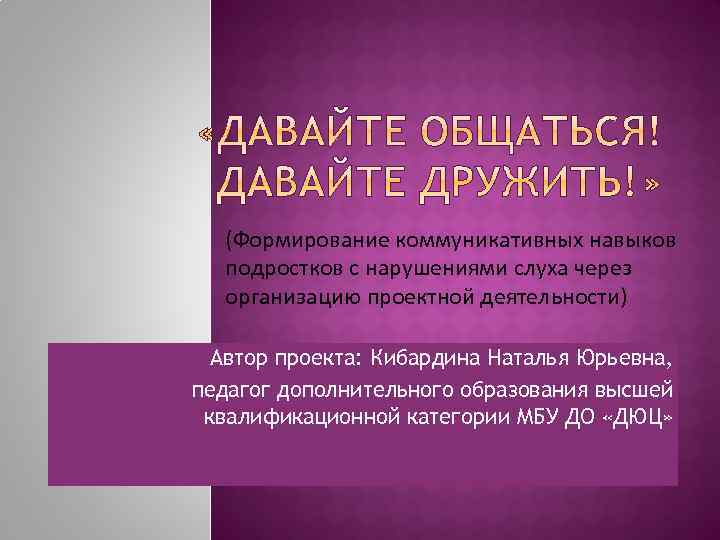 «ДАВАЙТЕ ОБЩАТЬСЯ! ДАВАЙТЕ ДРУЖИТЬ!»

(Формирование коммуникативных навыков подростков с нарушениями слуха через организацию проектной деятельности)

Автор проекта: Кибардина Наталья Юрьевна, педагог дополнительного образования высшей квалификационной категории МБУ ДО «ДЮЦ»